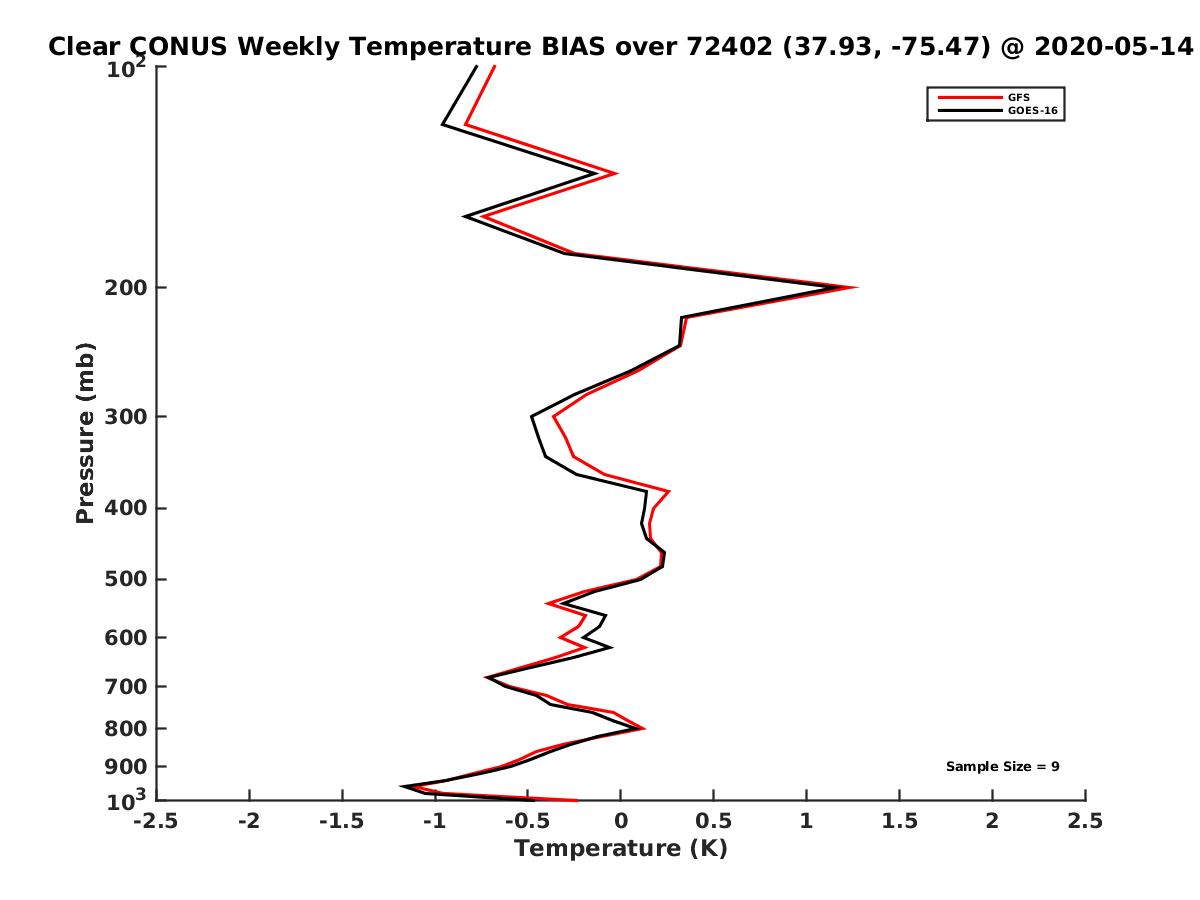 Clear CONUS Weekly Temperature BIAS over 72402 (37.93, -75.47) @ 2020-05-14

GFS
GOES-16

Pressure (mb)

$10^2$
200
300
400
500
600
700
800
900
$10^3$

Sample Size = 9

-2.5
-2
-1.5
-1
-0.5
0
0.5
1
1.5
2
2.5

Temperature (K)